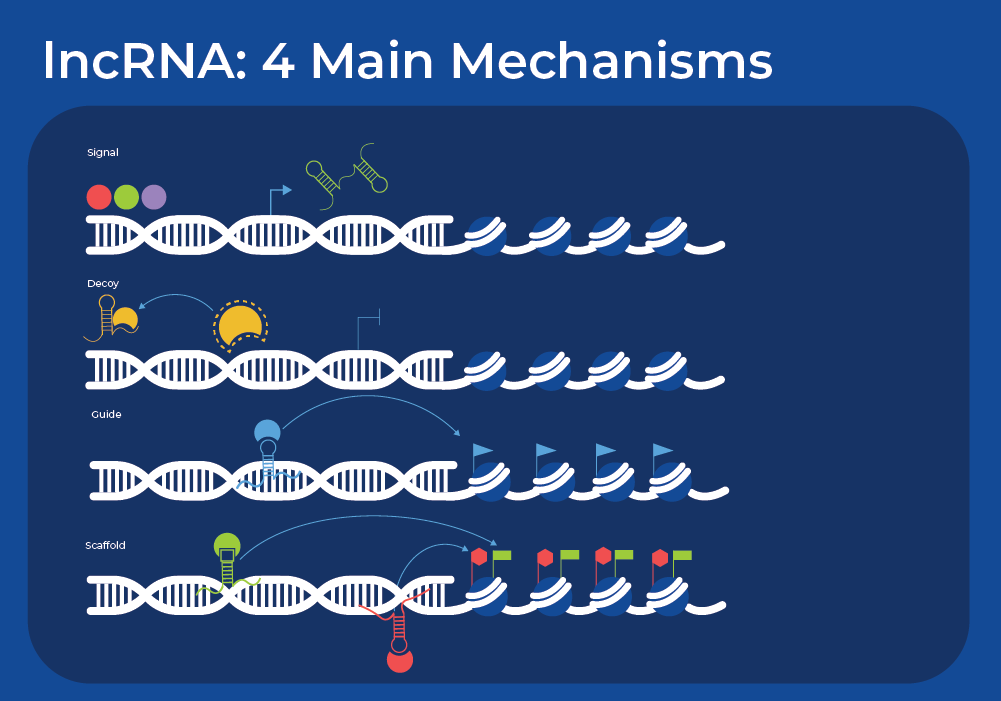 lncRNA: 4 Main Mechanisms

Signal

Decoy

Guide

Scaffold